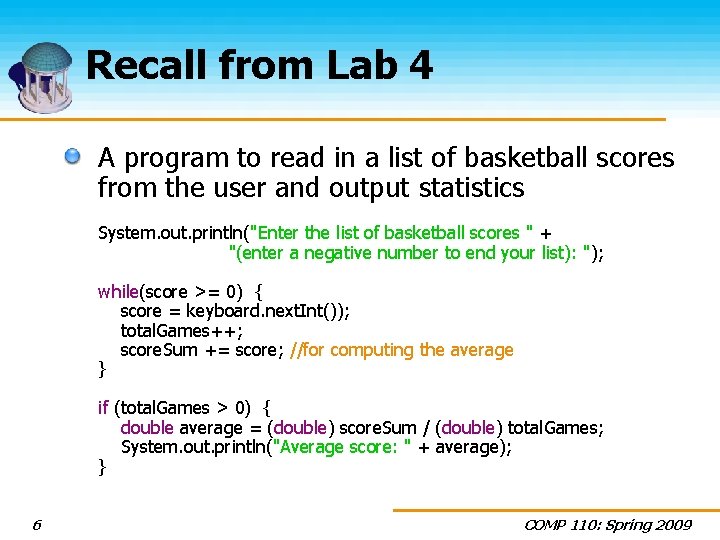 Recall from Lab 4

A program to read in a list of basketball scores from the user and output statistics

System.out.println("Enter the list of basketball scores " +
"(enter a negative number to end your list): ");

while(score >= 0) {
score = keyboard.nextInt());
totalGames++;
scoreSum += score; //for computing the average
}

if (totalGames > 0) {
double average = (double) scoreSum / (double) totalGames;
System.out.println("Average score: " + average);
}

6

COMP 110: Spring 2009